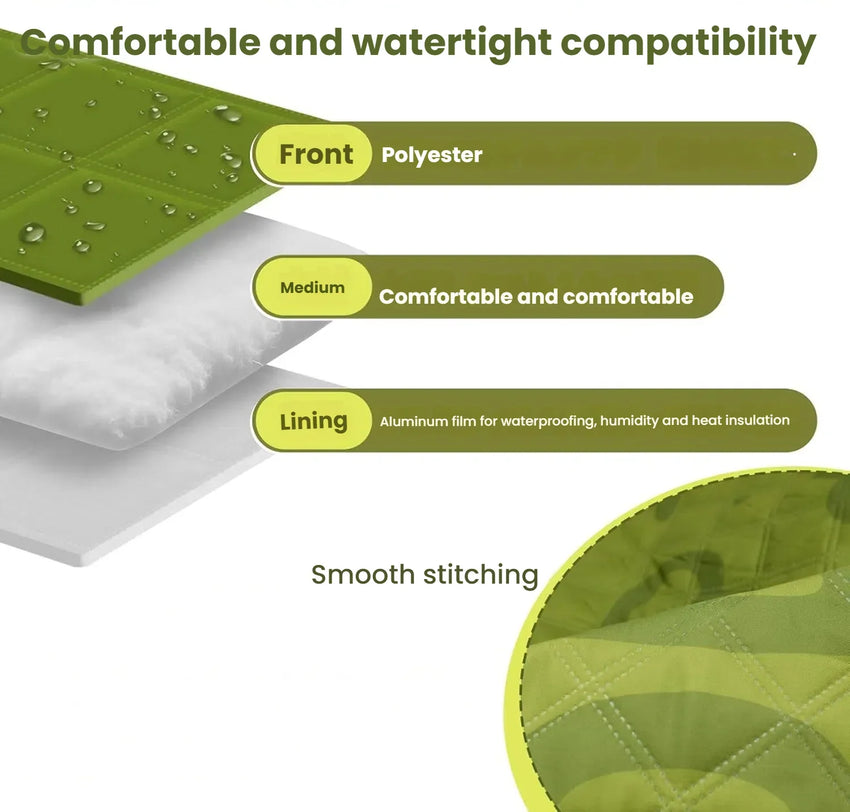 Comfortable and watertight compatibility

Front Polyester

Medium Comfortable and comfortable

Lining Aluminum film for waterproofing, humidity and heat insulation

Smooth stitching